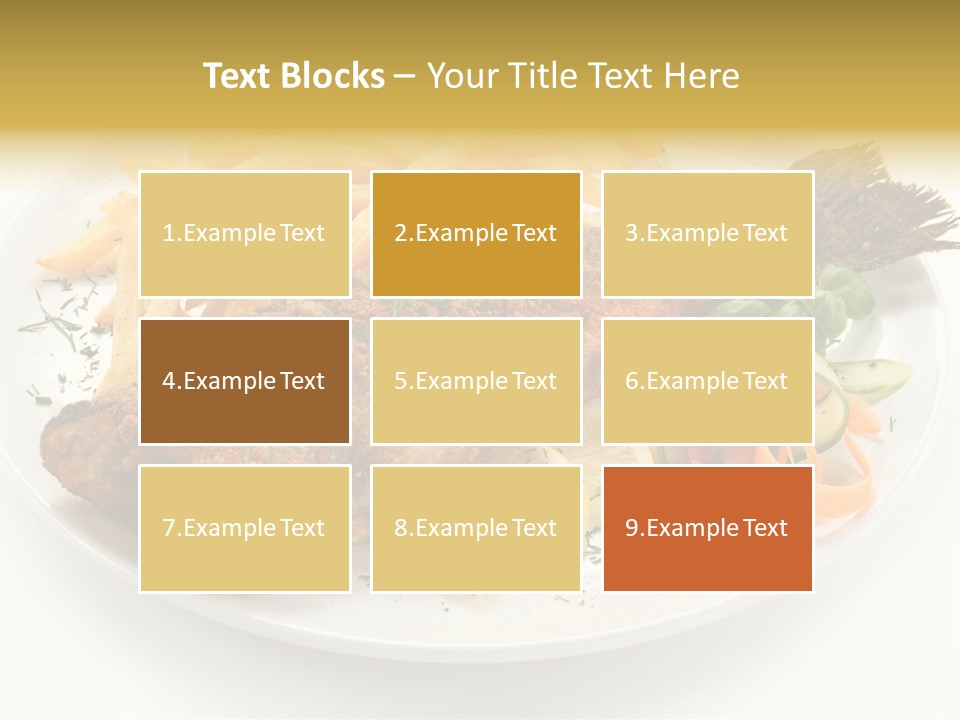 Text Blocks – Your Title Text Here

1.Example Text

2.Example Text

3.Example Text

4.Example Text

5.Example Text

6.Example Text

7.Example Text

8.Example Text

9.Example Text